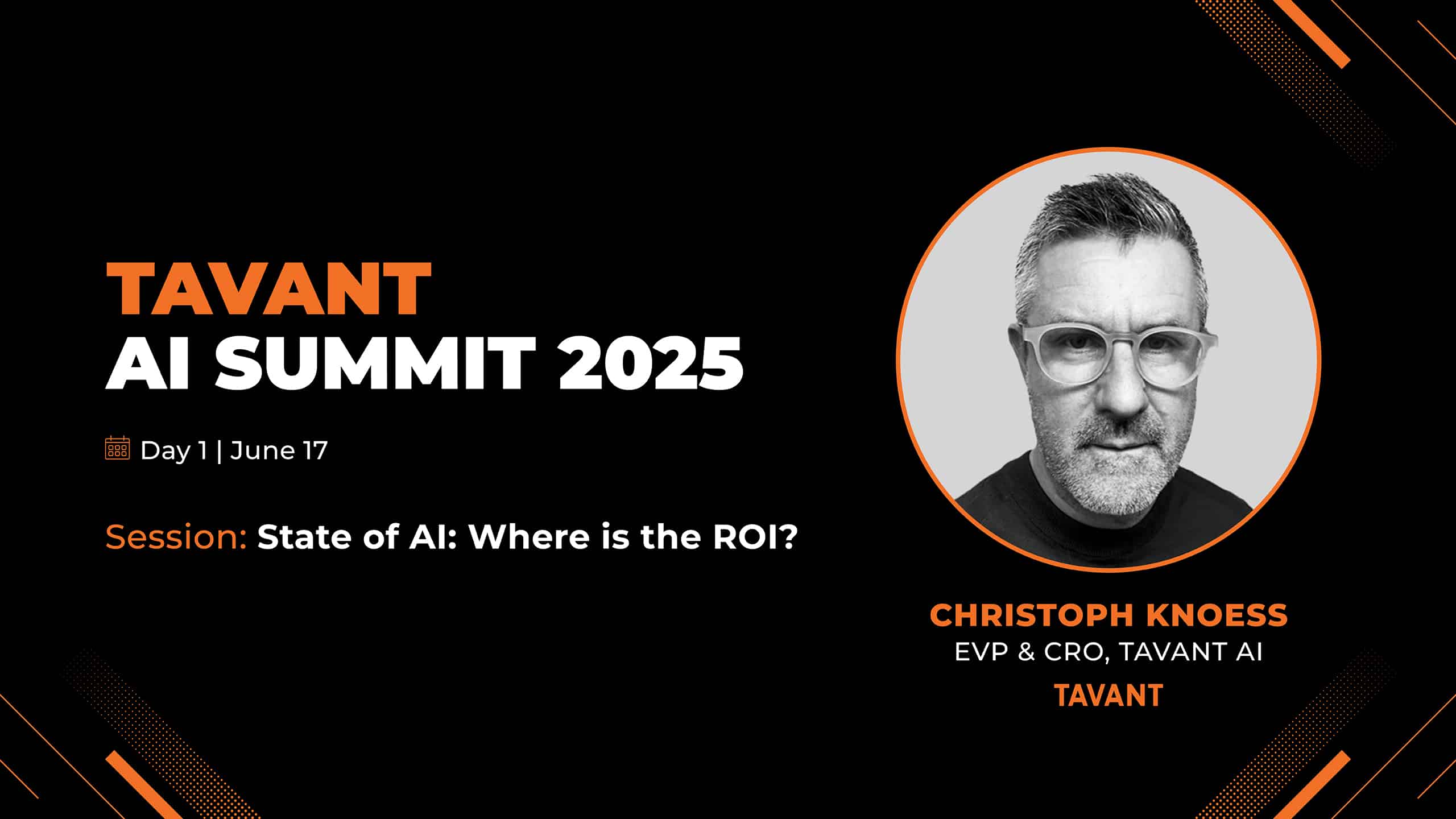 TAVANT
AI SUMMIT 2025

Day 1 | June 17

Session: State of AI: Where is the ROI?

CHRISTOPH KNOESS
EVP & CRO, TAVANT AI
TAVANT